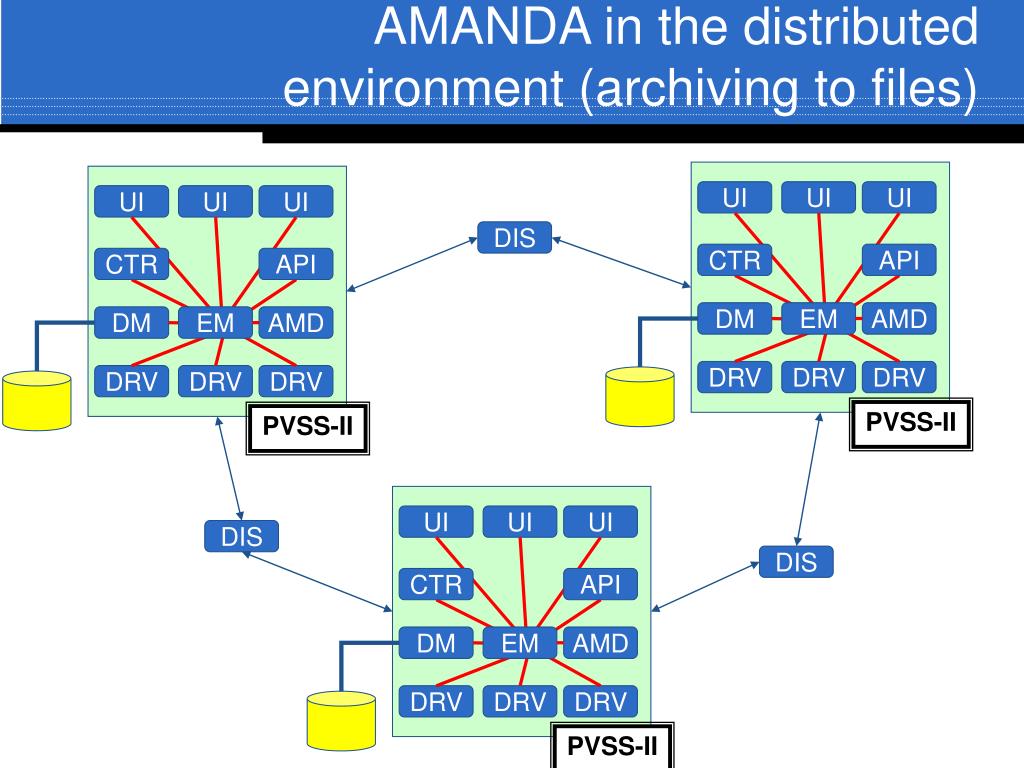 AMANDA in the distributed environment (archiving to files)

UI UI UI
CTR API
DM EM AMD
DRV DRV DRV
PVSS-II

DIS

UI UI UI
CTR API
DM EM AMD
DRV DRV DRV
PVSS-II

DIS

UI UI UI
CTR API
DM EM AMD
DRV DRV DRV
PVSS-II

DIS